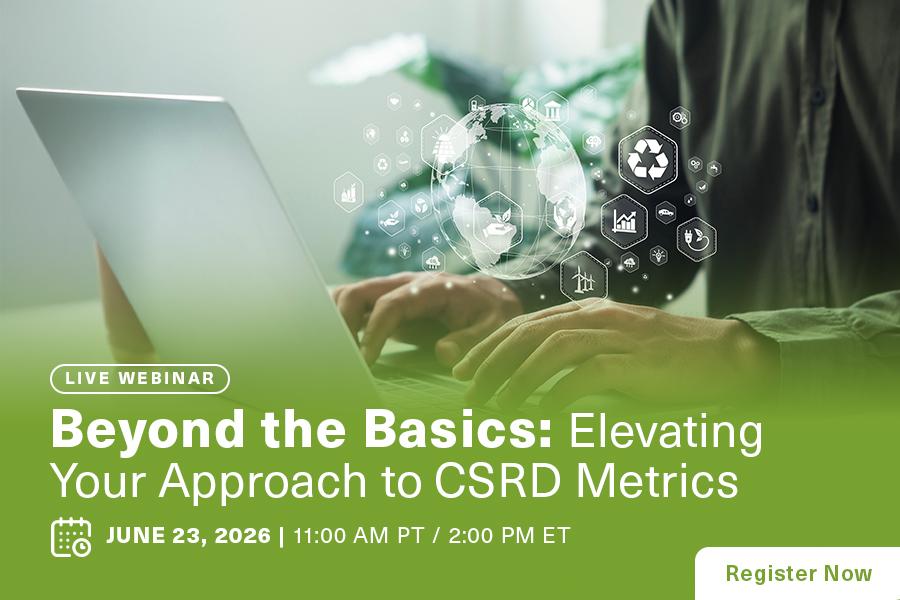 LIVE WEBINAR

Beyond the Basics: Elevating Your Approach to CSRD Metrics

JUNE 23, 2026 | 11:00 AM PT / 2:00 PM ET

Register Now